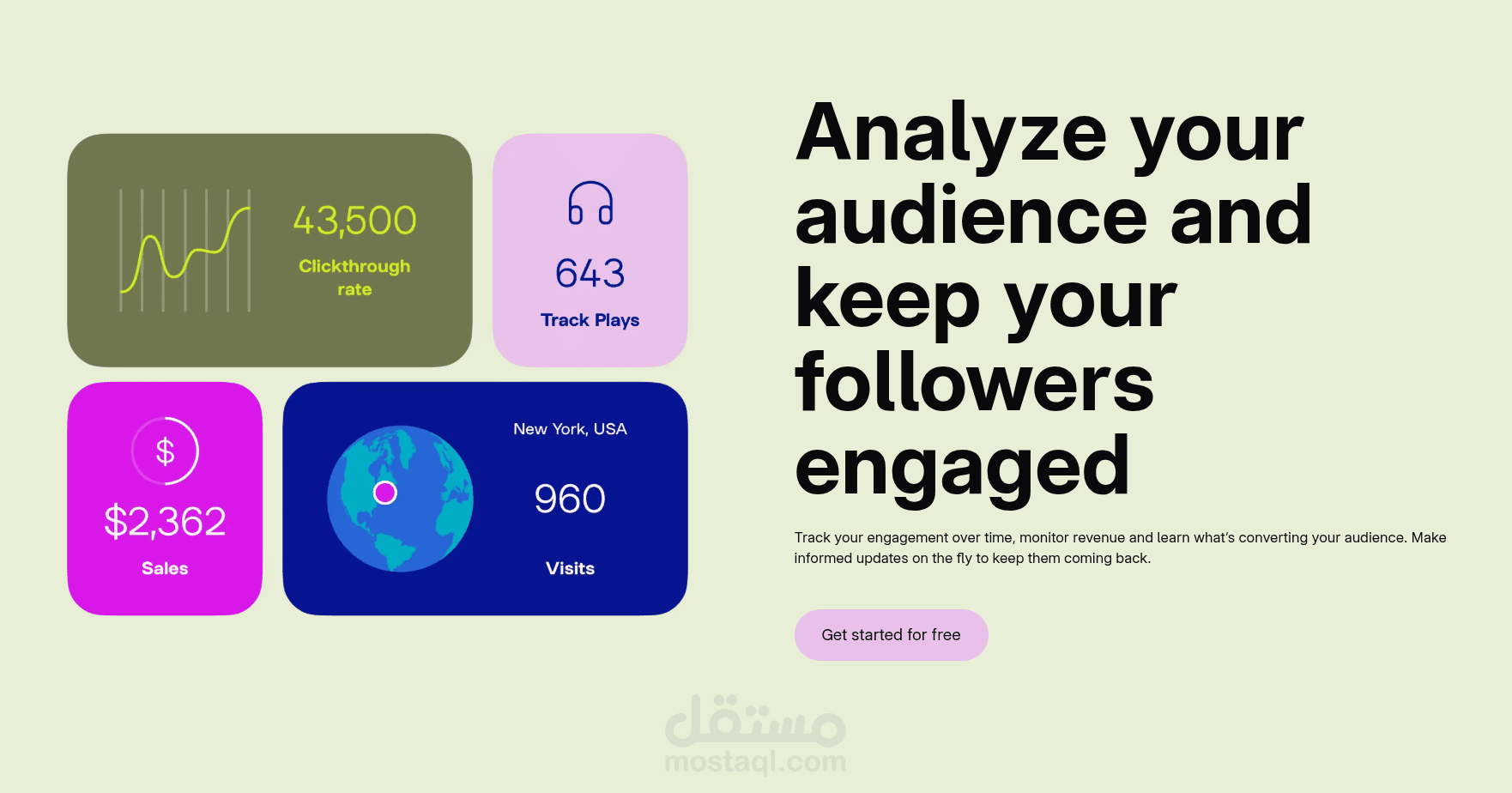 43,500
Clickthrough rate

643
Track Plays

$
$2,362
Sales

New York, USA
960
Visits

Analyze your audience and keep your followers engaged

Track your engagement over time, monitor revenue and learn what's converting your audience. Make informed updates on the fly to keep them coming back.

Get started for free

مستقل
mostaql.com